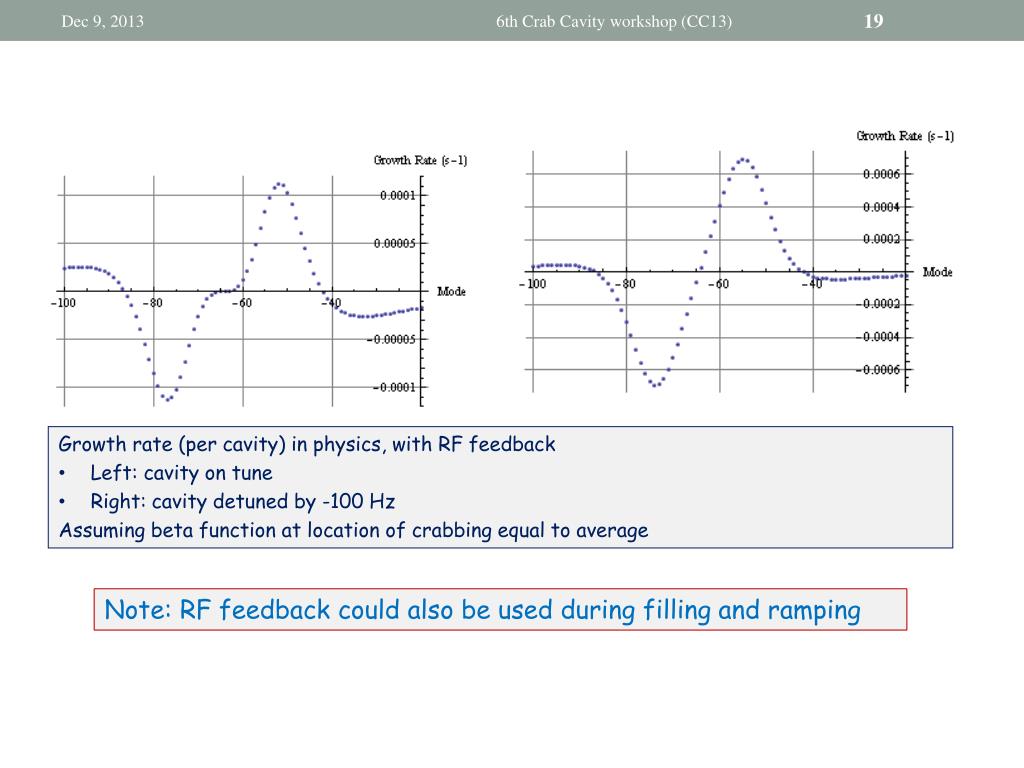 Dec 9, 2013 6th Crab Cavity workshop (CC13) 19

Growth Rate (s−1)

0.0001

0.00005

−100 −80 −60 −40 Mode

−0.00005

−0.0001

Growth Rate (s−1)

0.0006

0.0004

0.0002

−100 −80 −60 −40 Mode

−0.0002

−0.0004

−0.0006

Growth rate (per cavity) in physics, with RF feedback
• Left: cavity on tune
• Right: cavity detuned by -100 Hz
Assuming beta function at location of crabbing equal to average

Note: RF feedback could also be used during filling and ramping